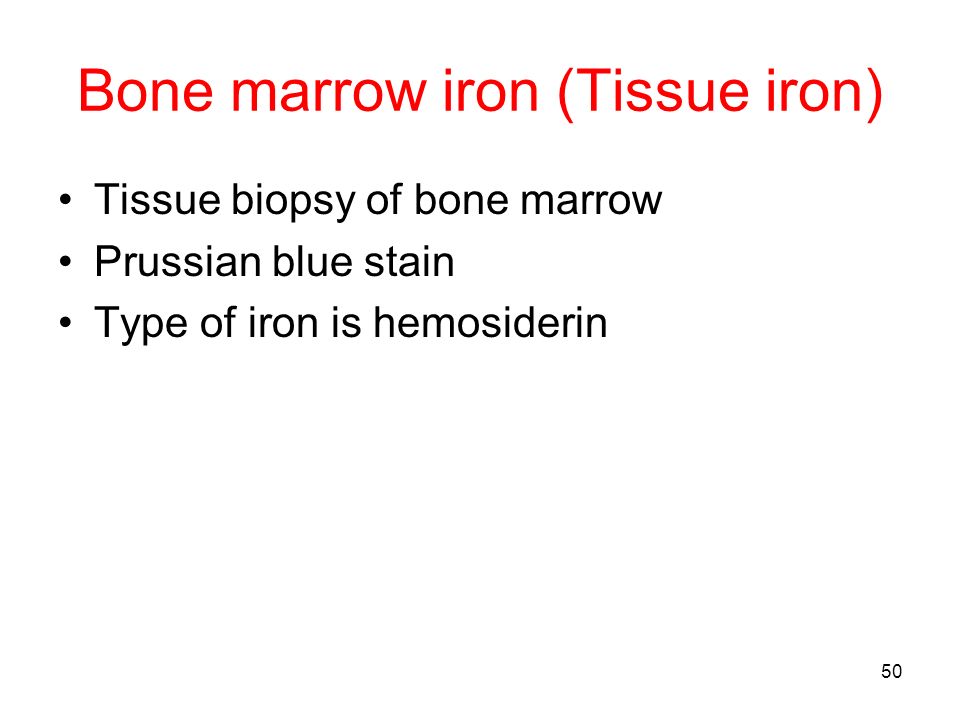 Bone marrow iron (Tissue iron)

• Tissue biopsy of bone marrow
• Prussian blue stain
• Type of iron is hemosiderin

50